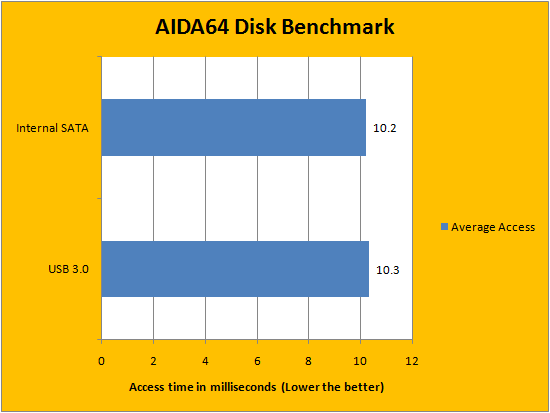 AIDA64 Disk Benchmark

Internal SATA
10.2

USB 3.0
10.3

Average Access

0
2
4
6
8
10
12

Access time in milliseconds (Lower the better)